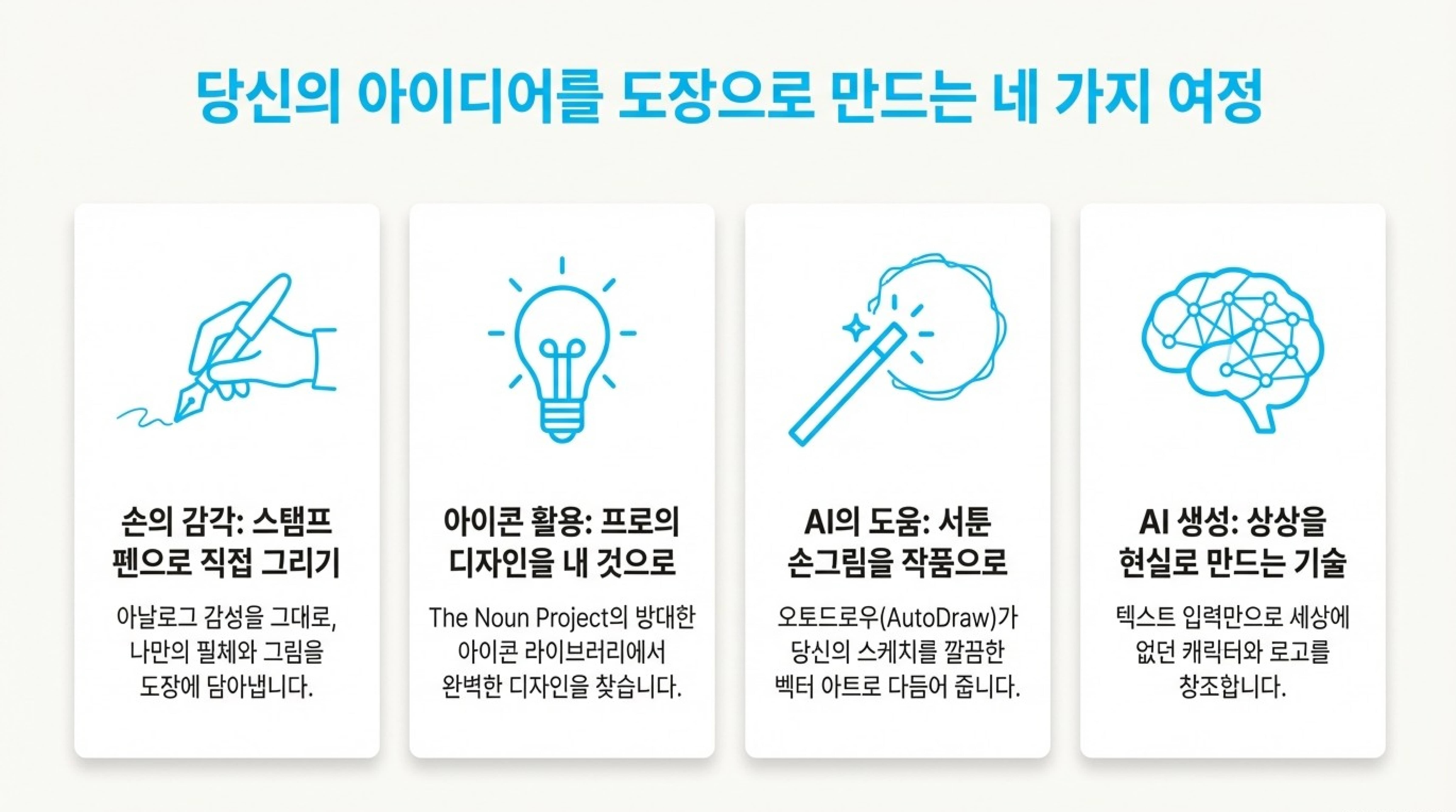 당신의 아이디어를 도장으로 만드는 네 가지 여정

손의 감각: 스탬프 펜으로 직접 그리기

아날로그 감성을 그대로, 나만의 필체와 그림을 도장에 담아냅니다.

아이콘 활용: 프로의 디자인을 내 것으로

The Noun Project의 방대한 아이콘 라이브러리에서 완벽한 디자인을 찾습니다.

AI의 도움: 서툰 손그림을 작품으로

오토드로우(AutoDraw)가 당신의 스케치를 깔끔한 벡터 아트로 다듬어 줍니다.

AI 생성: 상상을 현실로 만드는 기술

텍스트 입력만으로 세상에 없던 캐릭터와 로고를 창조합니다.